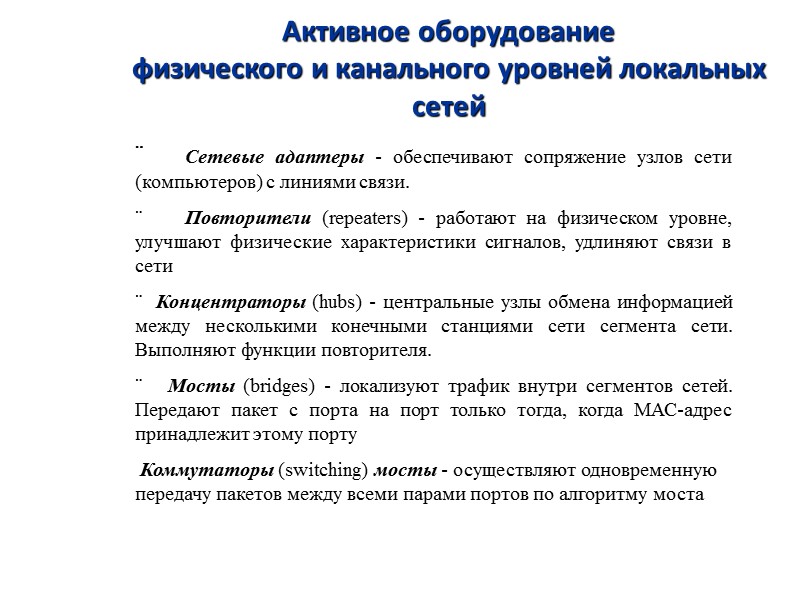 Активное оборудование
физического и канального уровней локальных сетей

¨ Сетевые адаптеры - обеспечивают сопряжение узлов сети (компьютеров) с линиями связи.

¨ Повторители (repeaters) - работают на физическом уровне, улучшают физические характеристики сигналов, удлиняют связи в сети

¨ Концентраторы (hubs) - центральные узлы обмена информацией между несколькими конечными станциями сети сегмента сети. Выполняют функции повторителя.

¨ Мосты (bridges) - локализуют трафик внутри сегментов сетей. Передают пакет с порта на порт только тогда, когда MAC-адрес принадлежит этому порту

Коммутаторы (switching) мосты - осуществляют одновременную передачу пакетов между всеми парами портов по алгоритму моста